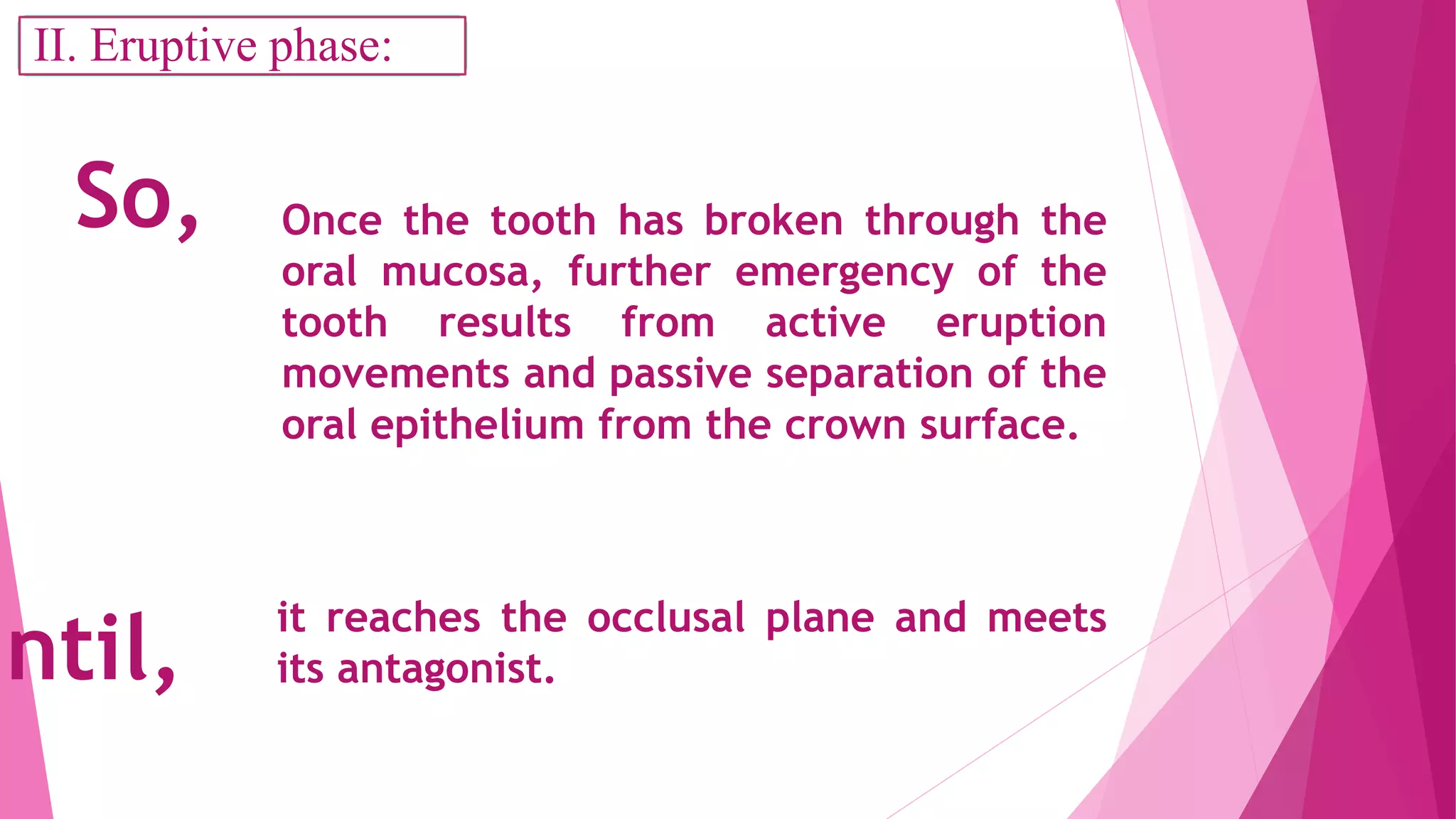 II. Eruptive phase:

So,

Once the tooth has broken through the oral mucosa, further emergency of the tooth results from active eruption movements and passive separation of the oral epithelium from the crown surface.

ntil,

it reaches the occlusal plane and meets its antagonist.